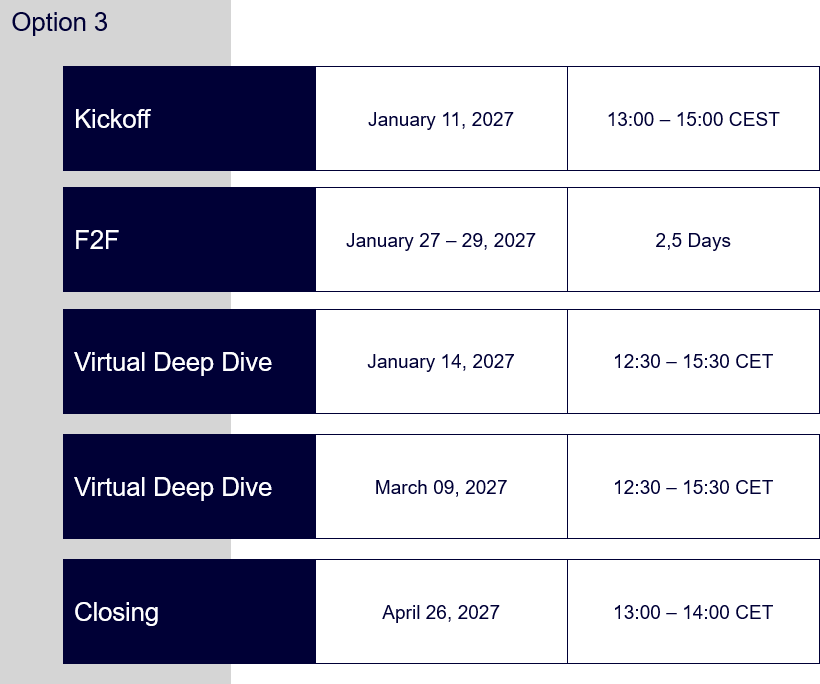 Option 3

| Kickoff | January 11, 2027 | 13:00 – 15:00 CEST |
|---|---|---|
| F2F | January 27 – 29, 2027 | 2,5 Days |
| Virtual Deep Dive | January 14, 2027 | 12:30 – 15:30 CET |
| Virtual Deep Dive | March 09, 2027 | 12:30 – 15:30 CET |
| Closing | April 26, 2027 | 13:00 – 14:00 CET |